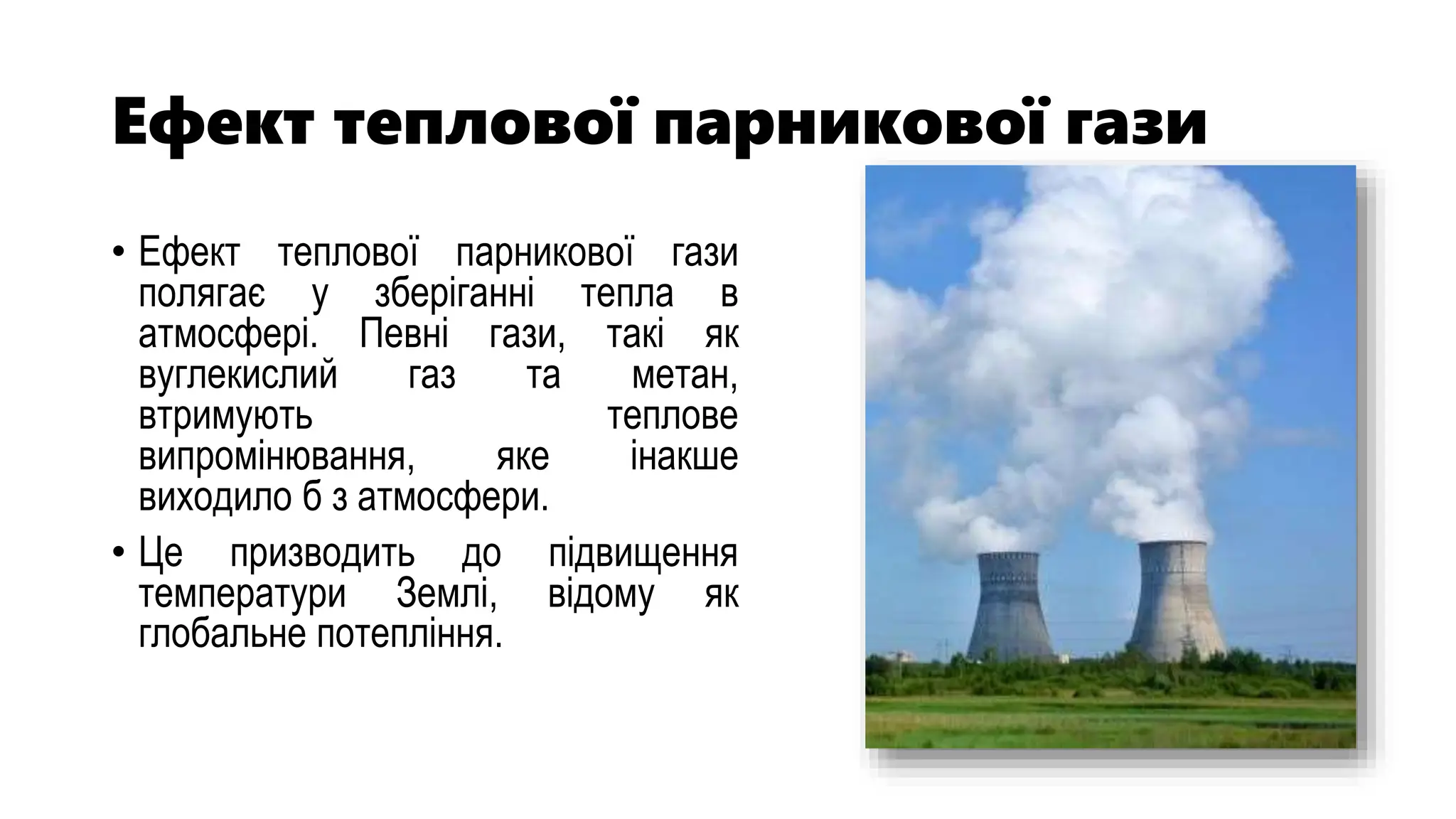 Ефект теплової парникової гази

• Ефект теплової парникової гази полягає у зберіганні тепла в атмосфері. Певні гази, такі як вуглекислий газ та метан, втримують теплове випромінювання, яке інакше виходило б з атмосфери.

• Це призводить до підвищення температури Землі, відому як глобальне потепління.